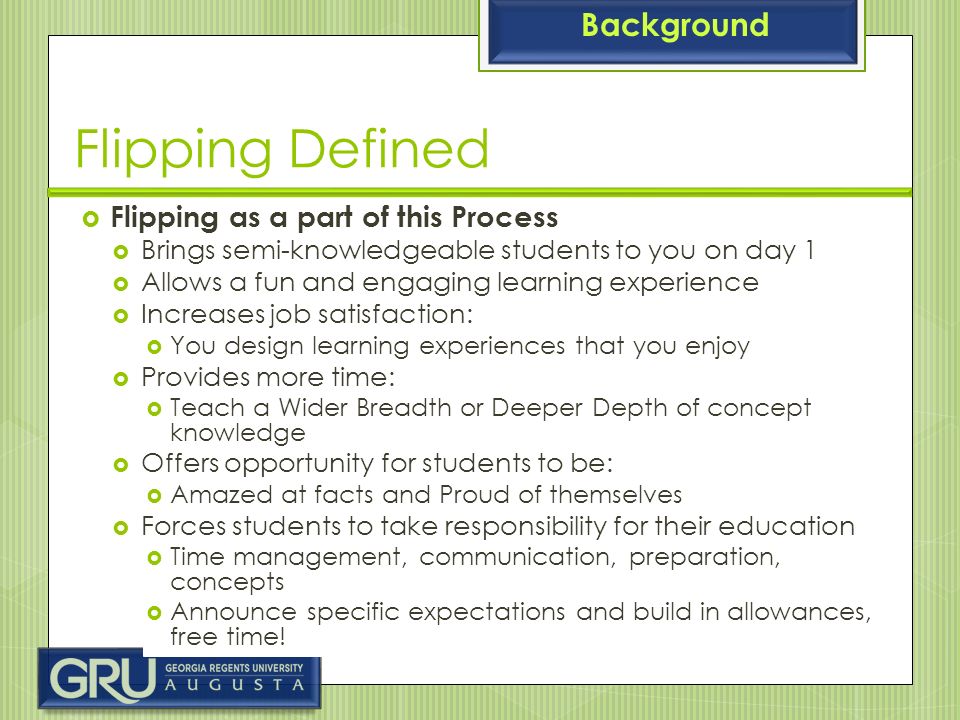 Background

Flipping Defined

Flipping as a part of this Process

Brings semi-knowledgeable students to you on day 1

Allows a fun and engaging learning experience

Increases job satisfaction:

You design learning experiences that you enjoy

Provides more time:

Teach a Wider Breadth or Deeper Depth of concept knowledge

Offers opportunity for students to be:

Amazed at facts and Proud of themselves

Forces students to take responsibility for their education

Time management, communication, preparation, concepts

Announce specific expectations and build in allowances, free time!

GRU GEORGIA REGENTS UNIVERSITY AUGUSTA